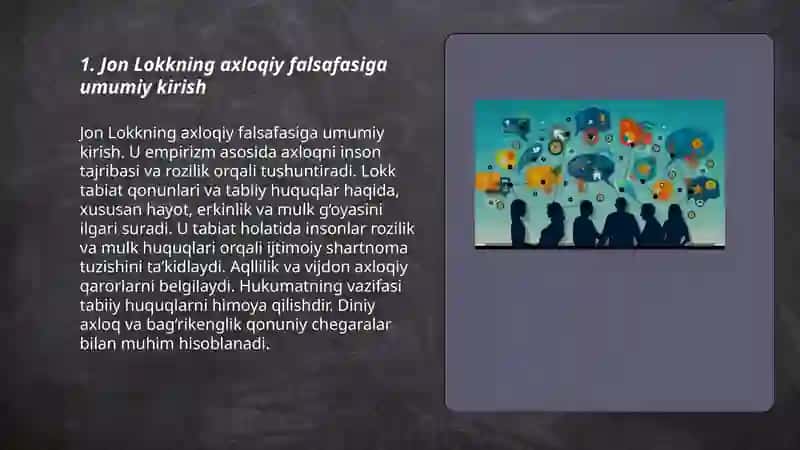 1. Jon Lokkning axloqiy falsafasiga umumiy kirish

Jon Lokkning axloqiy falsafasiga umumiy kirish. U empirizm asosida axloqni inson tajribasi va rozilik orqali tushuntiradi. Lokk tabiat qonunlari va tabiiy huquqlar haqida, xususan hayot, erkinlik va mulk g'oyasini ilgari suradi. U tabiat holatida insonlar rozilik va mulk huquqlari orqali ijtimoiy shartnoma tuzishini ta'kidlaydi. Aqllilik va vijdon axloqiy qarorlarni belgilaydi. Hukumatning vazifasi tabiiy huquqlarni himoya qilishdir. Diniy axloq va bag'rikenglik qonuniy chegaralar bilan muhim hisoblanadi.